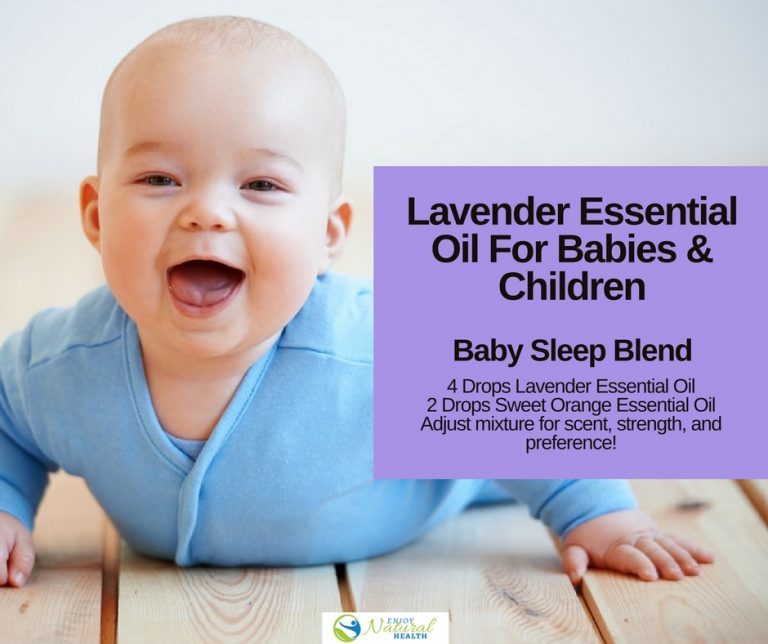 Lavender Essential Oil For Babies & Children

Baby Sleep Blend

4 Drops Lavender Essential Oil
2 Drops Sweet Orange Essential Oil
Adjust mixture for scent, strength, and preference!

ENJOY Natural HEALTH